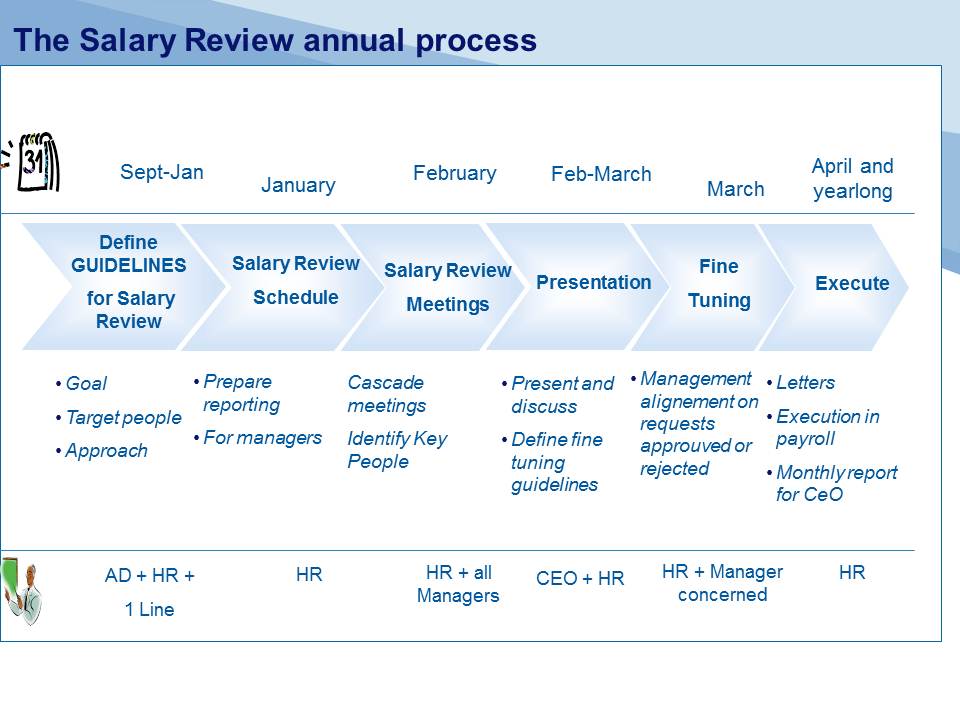 The Salary Review annual process

31

Sept-Jan

January

February

Feb-March

March

April and yearlong

Define GUIDELINES for Salary Review

Salary Review Schedule

Salary Review Meetings

Presentation

Fine Tuning

Execute

• Goal
• Target people
• Approach

• Prepare reporting
• For managers

Cascade meetings
Identify Key People

• Present and discuss
• Define fine tuning guidelines

• Management alignement on requests approuved or rejected

• Letters
• Execution in payroll
• Monthly report for CeO

AD + HR + 1 Line

HR

HR + all Managers

CEO + HR

HR + Manager concerned

HR